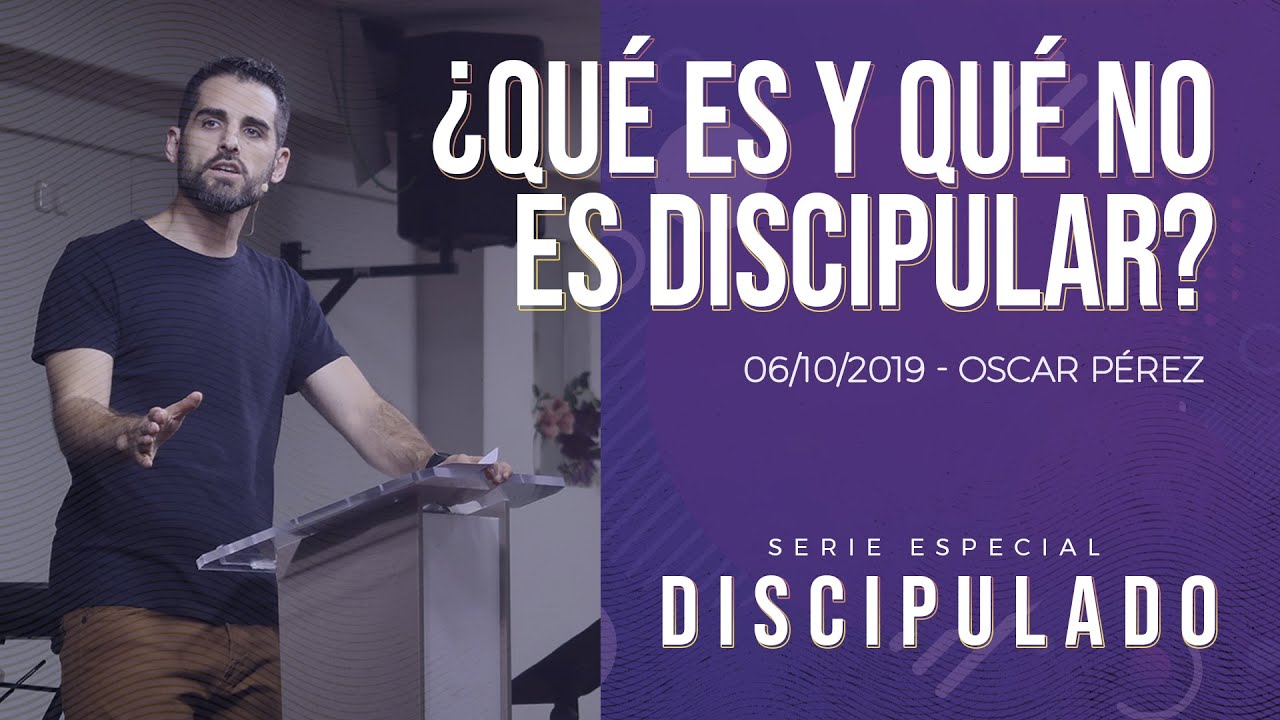 ¿QUÉ ES Y QUÉ NO ES DISCIPULAR?

06/10/2019 - OSCAR PÉREZ

SERIE ESPECIAL
DISCIPULADO